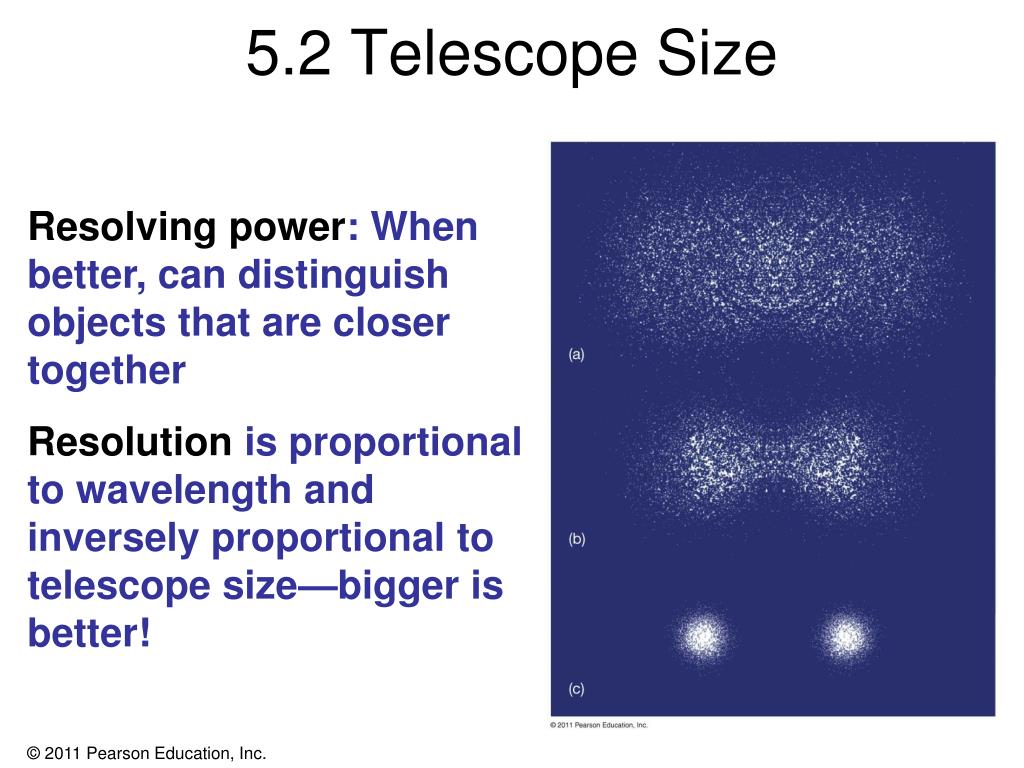 5.2 Telescope Size

Resolving power: When better, can distinguish objects that are closer together

Resolution is proportional to wavelength and inversely proportional to telescope size—bigger is better!

(a)

(b)

(c)

© 2011 Pearson Education, Inc.

© 2011 Pearson Education, Inc.